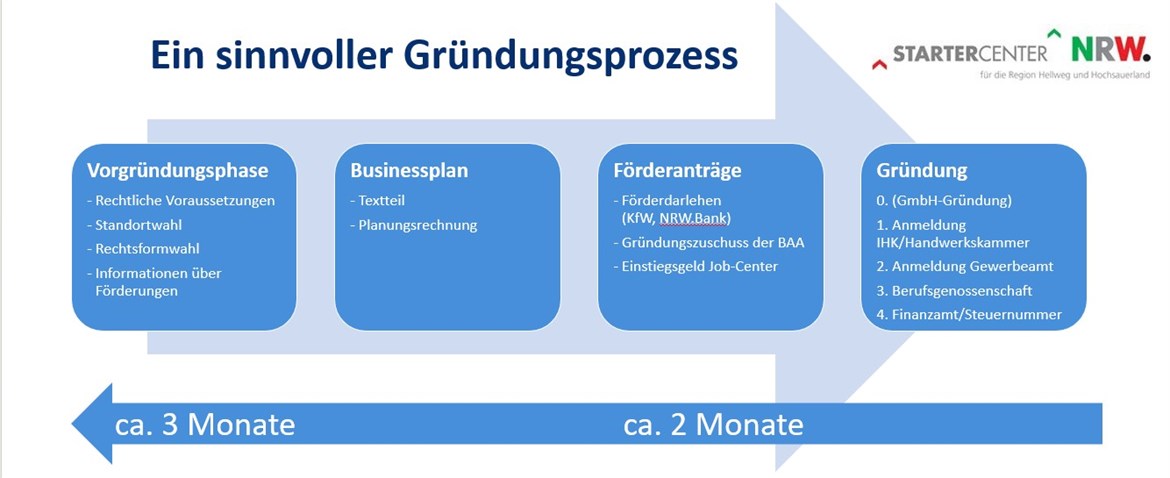 Ein sinnvoller Gründungsprozess

STARTERCENTER NRW.
für die Region Hellweg und Hochsauerland

Vorgründungsphase
- Rechtliche Voraussetzungen
- Standortwahl
- Rechtsformwahl
- Informationen über Förderungen

Businessplan
- Textteil
- Planungsrechnung

Förderanträge
- Förderdarlehen (KfW, NRW.Bank)
- Gründungszuschuss der BAA
- Einstiegsgeld Job-Center

Gründung
0. (GmbH-Gründung)
1. Anmeldung IHK/Handwerkskammer
2. Anmeldung Gewerbeamt
3. Berufsgenossenschaft
4. Finanzamt/Steuernummer

ca. 3 Monate

ca. 2 Monate